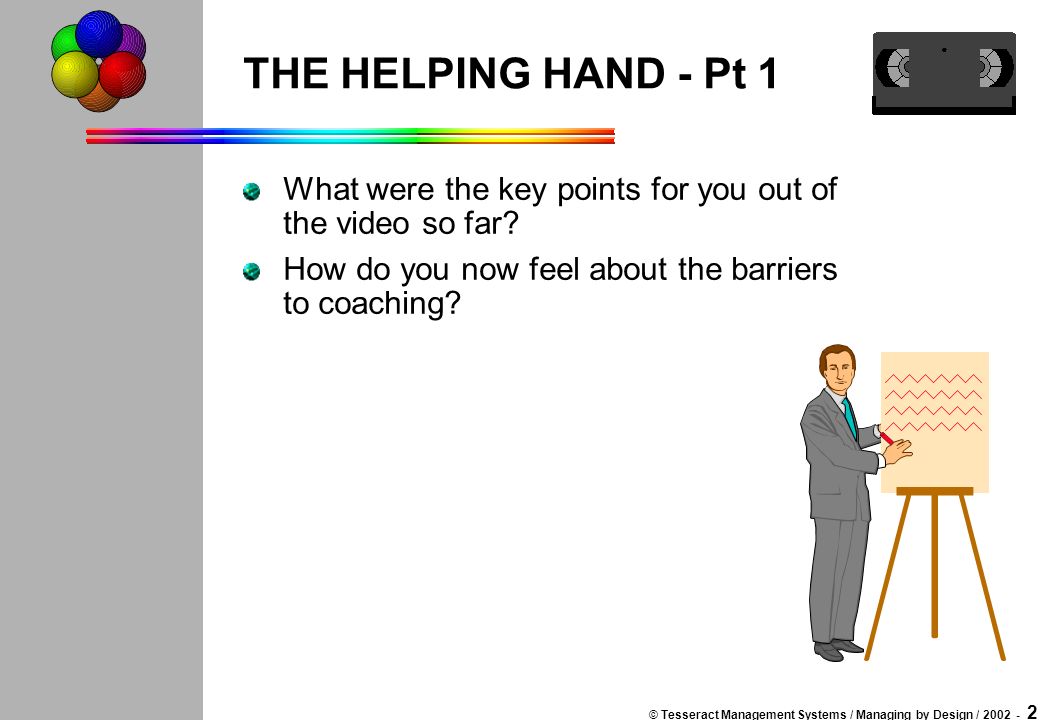 THE HELPING HAND - Pt 1

What were the key points for you out of the video so far?

How do you now feel about the barriers to coaching?

© Tesseract Management Systems / Managing by Design / 2002 - 2